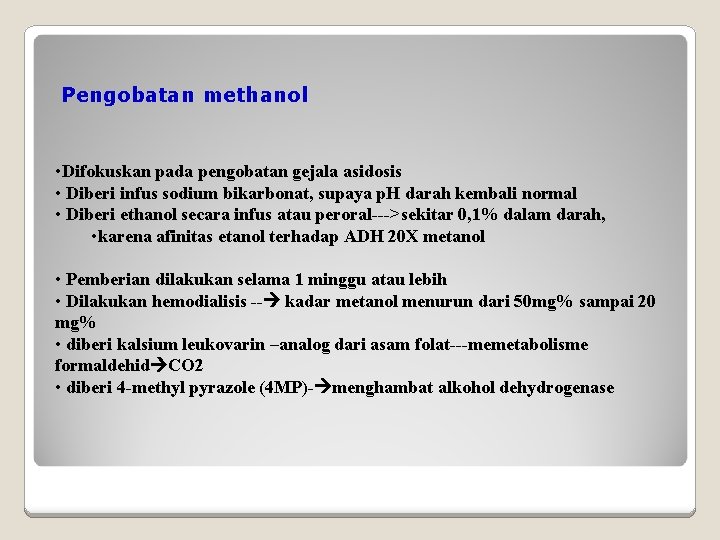 Pengobatan methanol

•Difokuskan pada pengobatan gejala asidosis
• Diberi infus sodium bikarbonat, supaya pH darah kembali normal
• Diberi ethanol secara infus atau peroral--->sekitar 0,1% dalam darah,
•karena afinitas etanol terhadap ADH 20X metanol

• Pemberian dilakukan selama 1 minggu atau lebih
• Dilakukan hemodialisis --→ kadar metanol menurun dari 50mg% sampai 20 mg%
• diberi kalsium leukovarin –analog dari asam folat---memetabolisme formaldehid→CO2
• diberi 4-methyl pyrazole (4MP)-→menghambat alkohol dehydrogenase